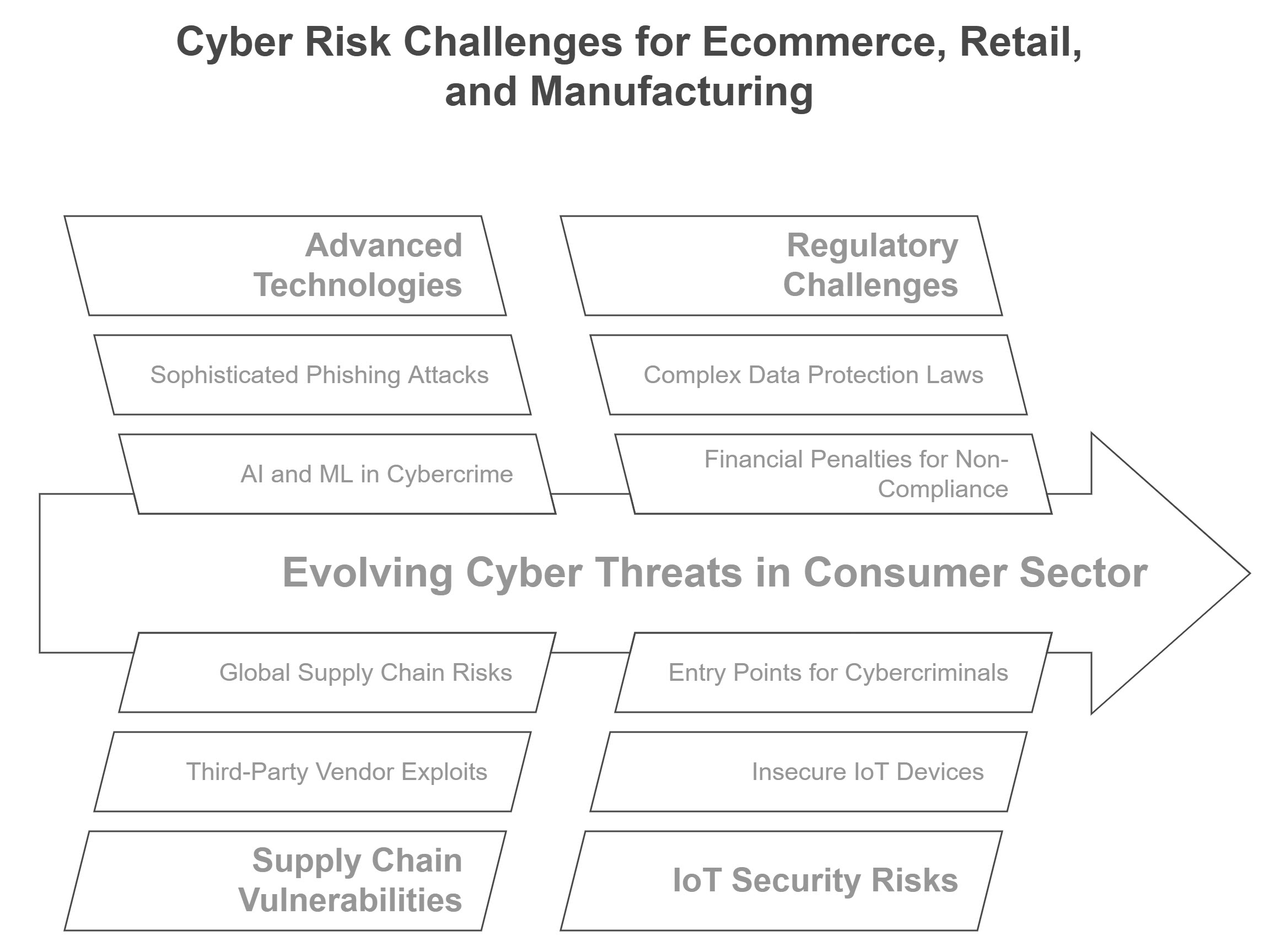 Cyber Risk Challenges for Ecommerce, Retail, and Manufacturing

Advanced Technologies

Sophisticated Phishing Attacks

AI and ML in Cybercrime

Regulatory Challenges

Complex Data Protection Laws

Financial Penalties for Non-Compliance

Evolving Cyber Threats in Consumer Sector

Global Supply Chain Risks

Third-Party Vendor Exploits

Supply Chain Vulnerabilities

Entry Points for Cybercriminals

Insecure IoT Devices

IoT Security Risks